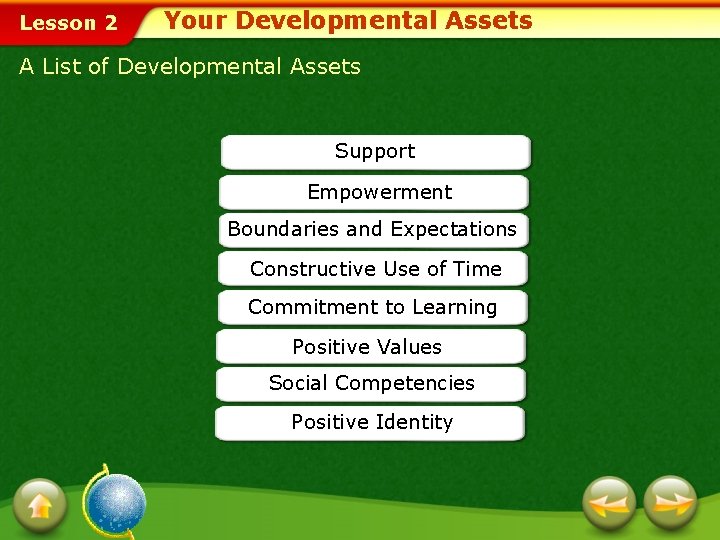 Lesson 2 Your Developmental Assets

A List of Developmental Assets

Support

Empowerment

Boundaries and Expectations

Constructive Use of Time

Commitment to Learning

Positive Values

Social Competencies

Positive Identity